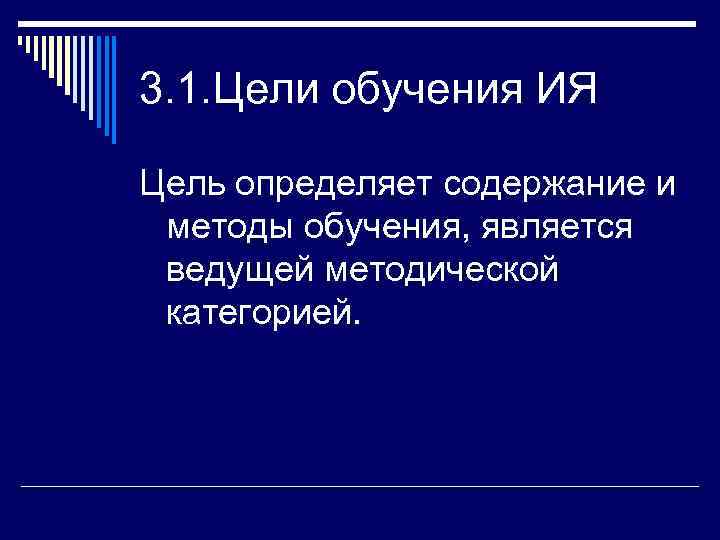 3.1.Цели обучения ИЯ

Цель определяет содержание и методы обучения, является ведущей методической категорией.